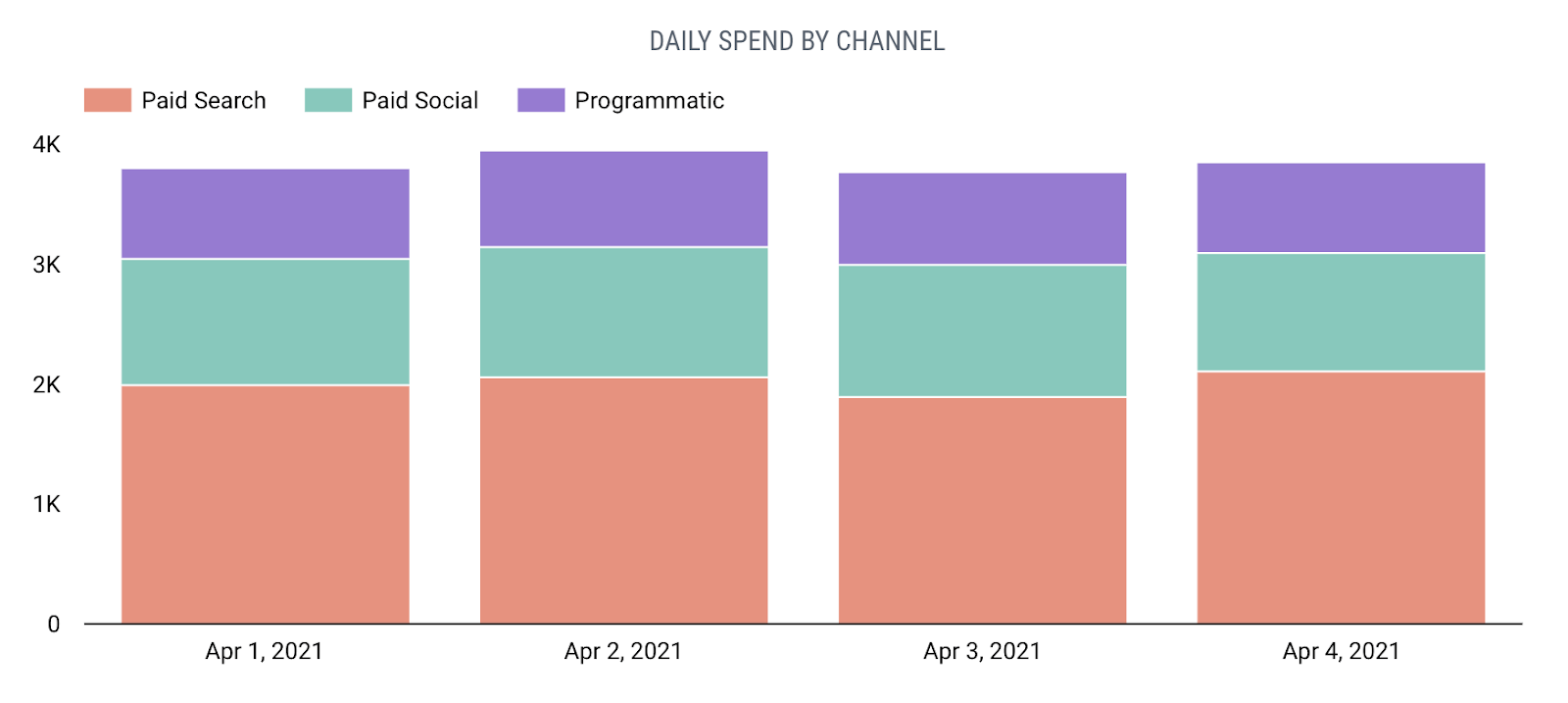 DAILY SPEND BY CHANNEL

Paid Search Paid Social Programmatic

4K
3K
2K
1K
0

Apr 1, 2021 Apr 2, 2021 Apr 3, 2021 Apr 4, 2021